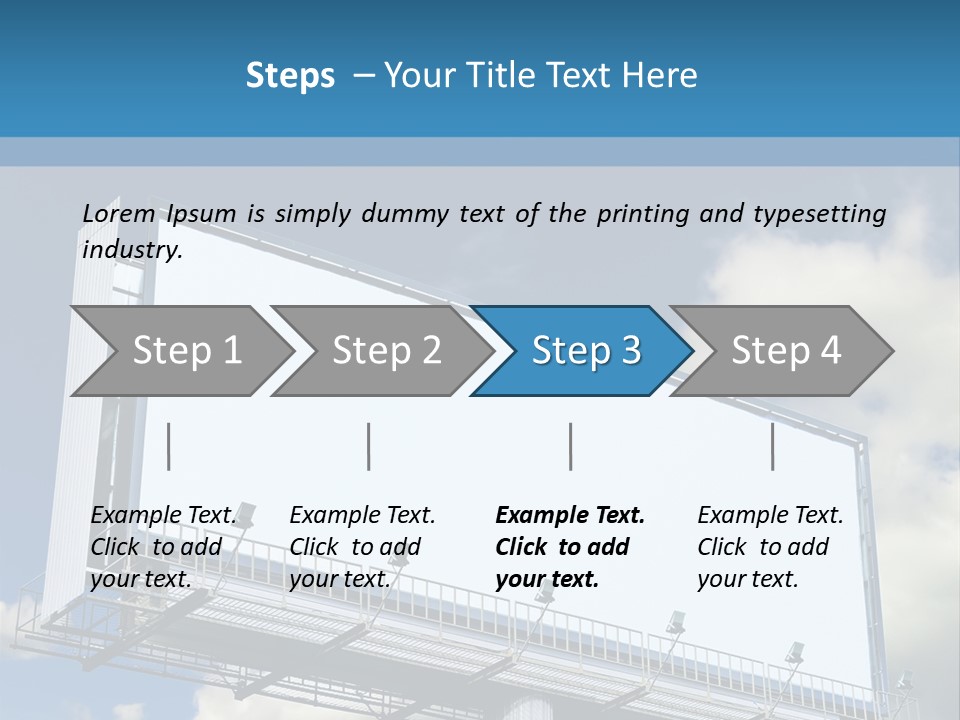 Steps – Your Title Text Here

Lorem Ipsum is simply dummy text of the printing and typesetting industry.

Step 1

Step 2

Step 3

Step 4

Example Text. Click to add your text.

Example Text. Click to add your text.

Example Text. Click to add your text.

Example Text. Click to add your text.